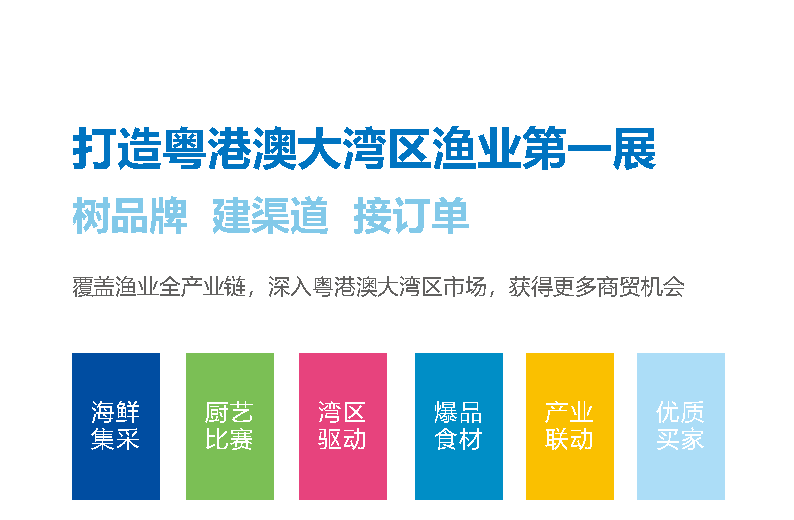 打造粤港澳大湾区渔业第一展

树品牌 建渠道 接订单

覆盖渔业全产业链，深入粤港澳大湾区市场，获得更多商贸机会

海鲜集采

厨艺比赛

湾区驱动

爆品食材

产业联动

优质买家